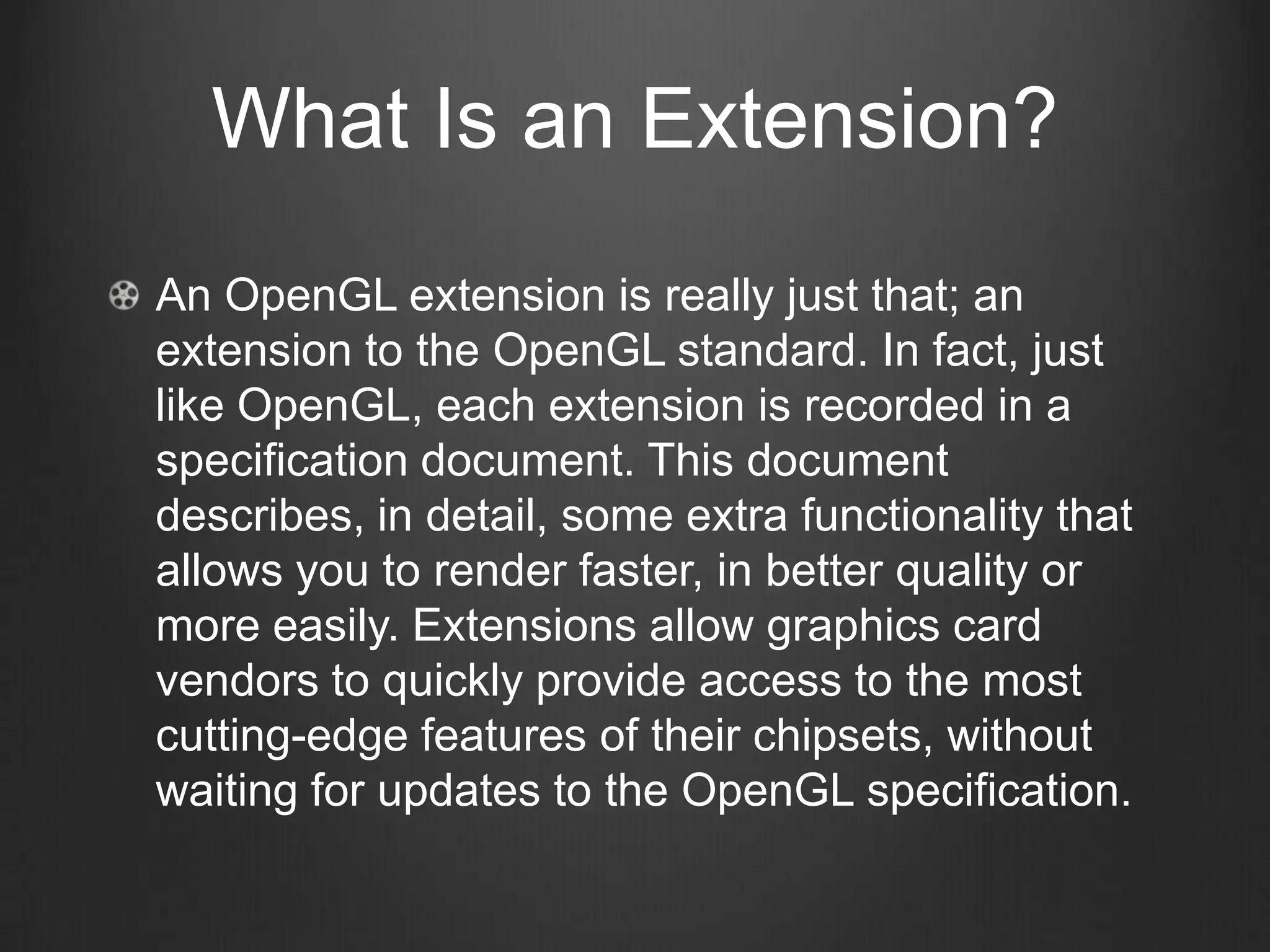 What Is an Extension?

An OpenGL extension is really just that; an extension to the OpenGL standard. In fact, just like OpenGL, each extension is recorded in a specification document. This document describes, in detail, some extra functionality that allows you to render faster, in better quality or more easily. Extensions allow graphics card vendors to quickly provide access to the most cutting-edge features of their chipsets, without waiting for updates to the OpenGL specification.